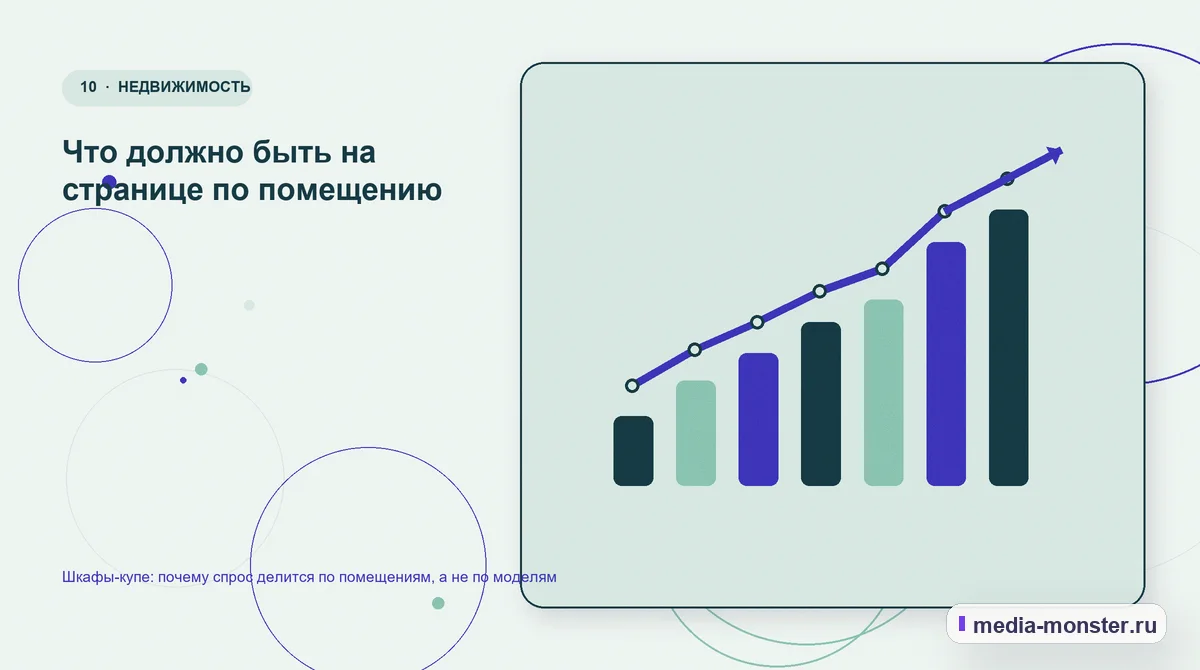 10 · НЕДВИЖИМОСТЬ

Что должно быть на странице по помещению

Шкафы-купе: почему спрос делится по помещениям, а не по моделям

media-monster.ru